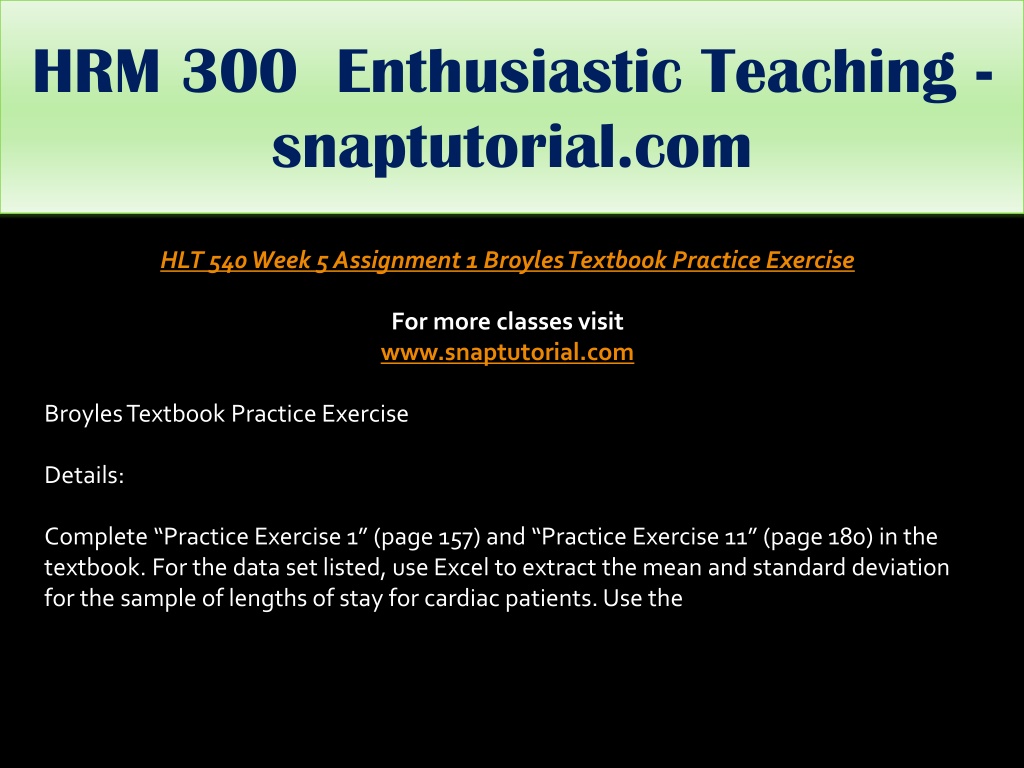 HRM 300 Enthusiastic Teaching - snaptutorial.com

HLT 540 Week 5 Assignment 1 Broyles Textbook Practice Exercise

For more classes visit
www.snaptutorial.com

Broyles Textbook Practice Exercise

Details:

Complete “Practice Exercise 1” (page 157) and “Practice Exercise 11” (page 180) in the textbook. For the data set listed, use Excel to extract the mean and standard deviation for the sample of lengths of stay for cardiac patients. Use the